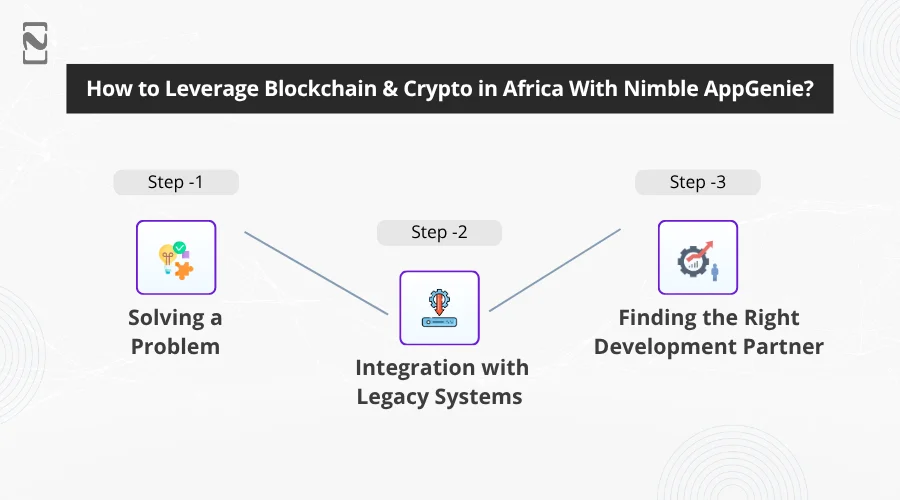 How to Leverage Blockchain & Crypto in Africa With Nimble AppGenie?

Step -1

Solving a Problem

Step -2

Integration with Legacy Systems

Step -3

Finding the Right Development Partner